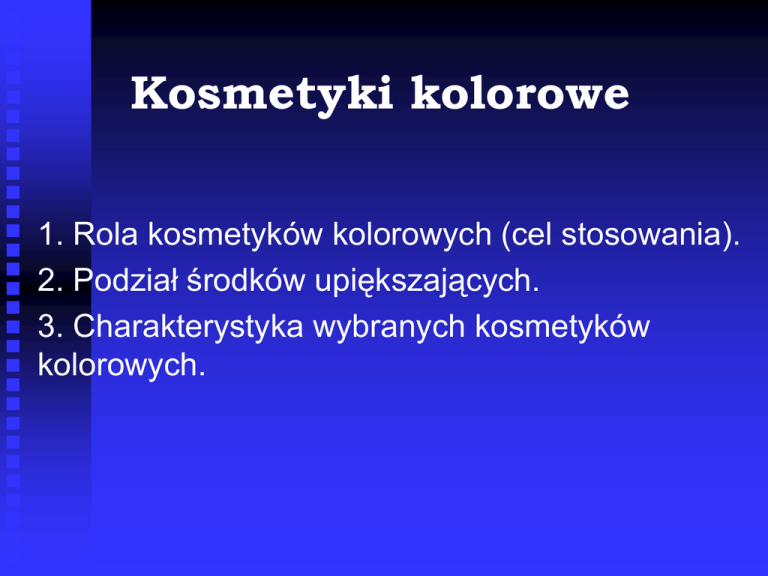 Kosmetyki kolorowe

1. Rola kosmetyków kolorowych (cel stosowania).
2. Podział środków upiększających.
3. Charakterystyka wybranych kosmetyków kolorowych.